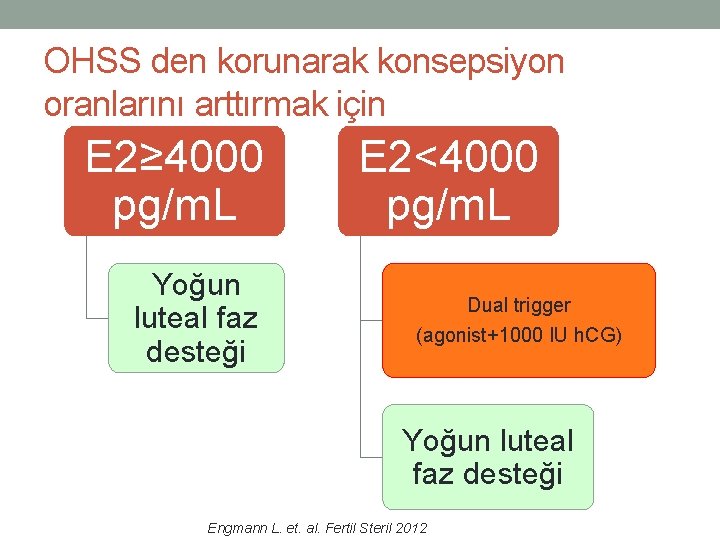 OHSS den korunarak konsepsiyon oranlarını arttırmak için

E2≥4000 pg/mL

Yoğun luteal faz desteği

E2<4000 pg/mL

Dual trigger (agonist+1000 IU hCG)

Yoğun luteal faz desteği

Engmann L. et. al. Fertil Steril 2012